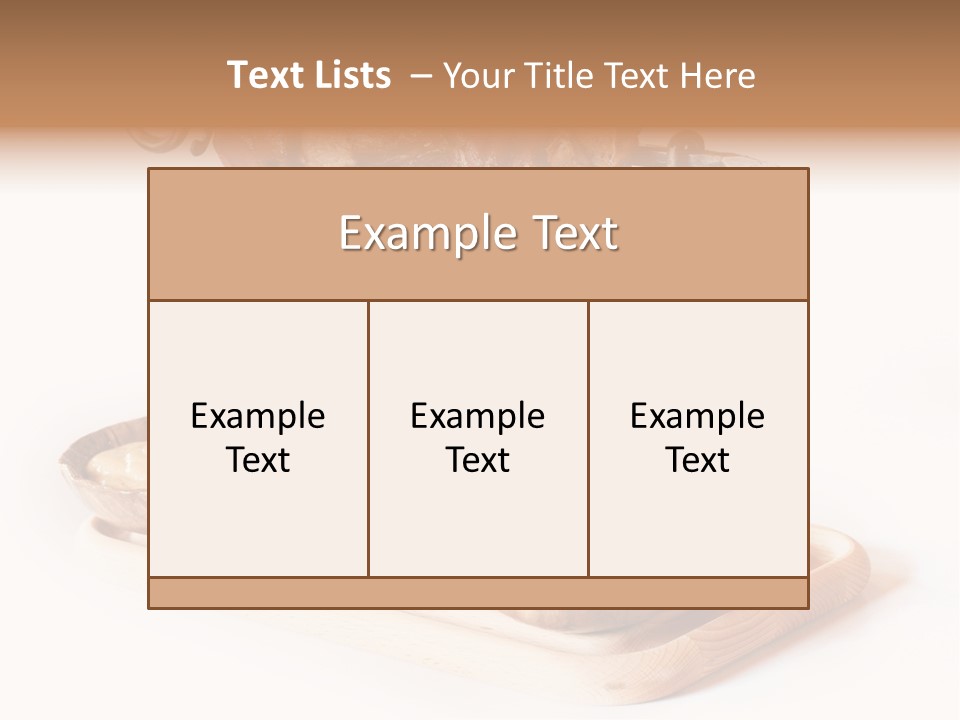 Text Lists – Your Title Text Here

Example Text

Example Text

Example Text

Example Text